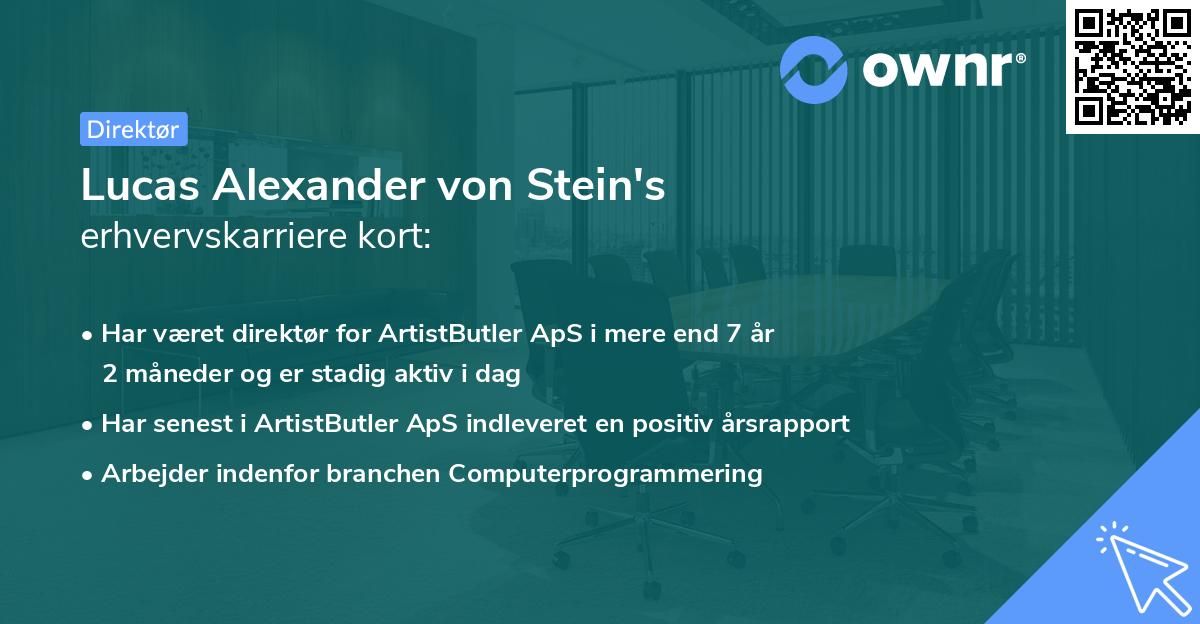 ownr®

Direktør

Lucas Alexander von Stein's
erhvervskarriere kort:

• Har været direktør for ArtistButler ApS i mere end 7 år 2 måneder og er stadig aktiv i dag

• Har senest i ArtistButler ApS indleveret en positiv årsrapport

• Arbejder indenfor branchen Computerprogrammering